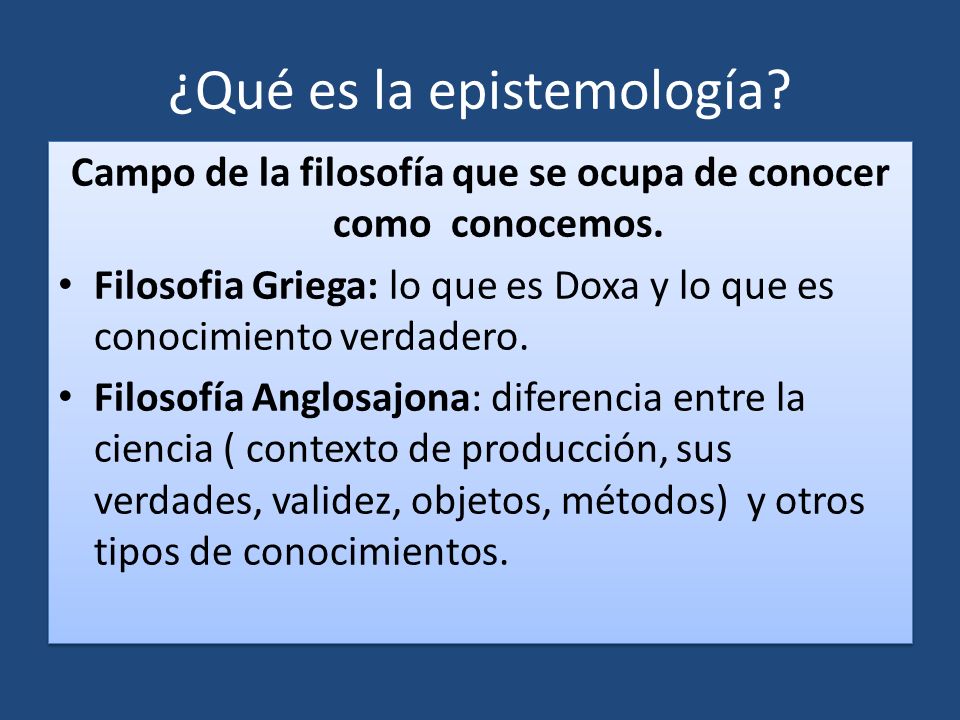 ¿Qué es la epistemología?

Campo de la filosofía que se ocupa de conocer como conocemos.

• Filosofia Griega: lo que es Doxa y lo que es conocimiento verdadero.
• Filosofía Anglosajona: diferencia entre la ciencia ( contexto de producción, sus verdades, validez, objetos, métodos) y otros tipos de conocimientos.